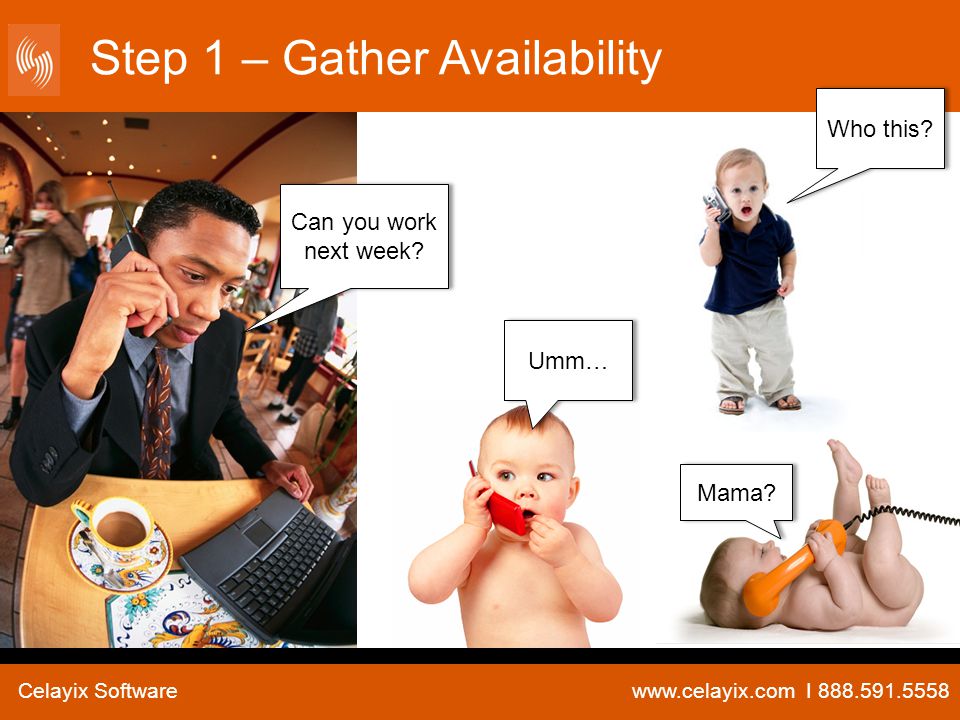 Step 1 – Gather Availability

Can you work next week?

Who this?

Umm…

Mama?

Celayix Software

www.celayix.com I 888.591.5558